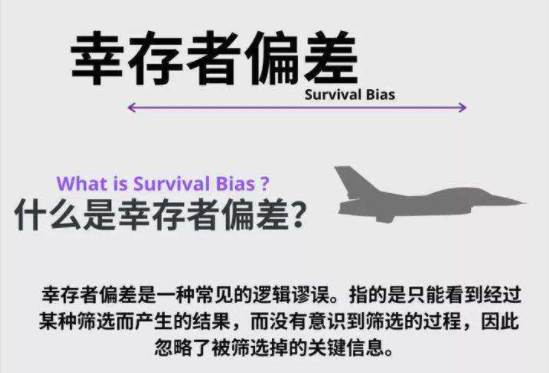 幸存者偏差

Survival Bias

What is Survival Bias ?
什么是幸存者偏差？

幸存者偏差是一种常见的逻辑谬误。指的是只能看到经过某种筛选而产生的结果，而没有意识到筛选的过程，因此忽略了被筛选掉的关键信息。